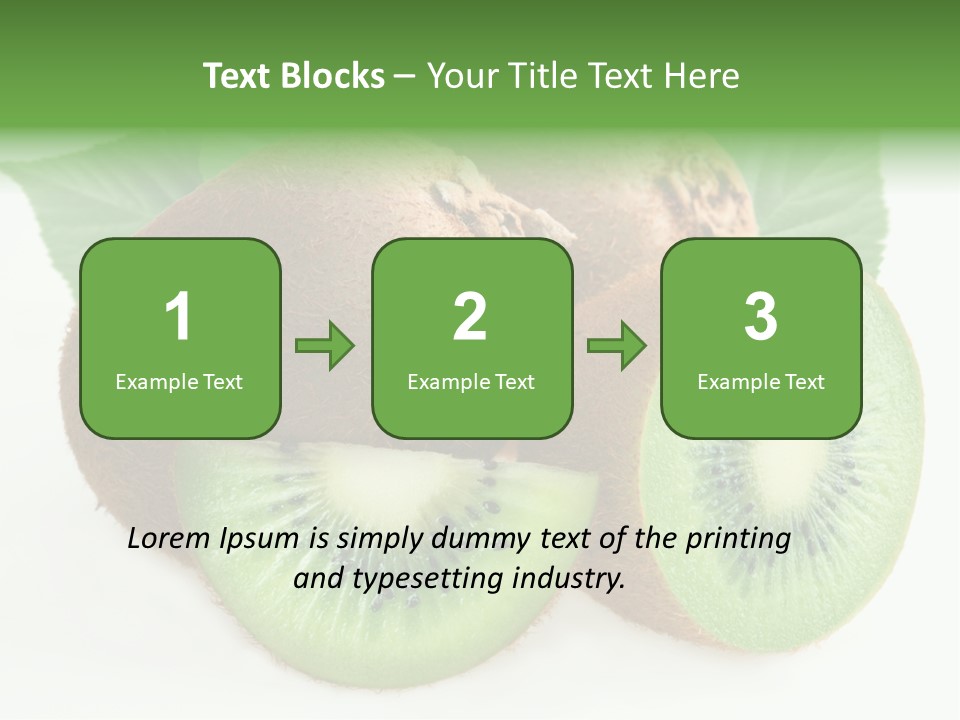 Text Blocks – Your Title Text Here

1
Example Text

2
Example Text

3
Example Text

Lorem Ipsum is simply dummy text of the printing and typesetting industry.